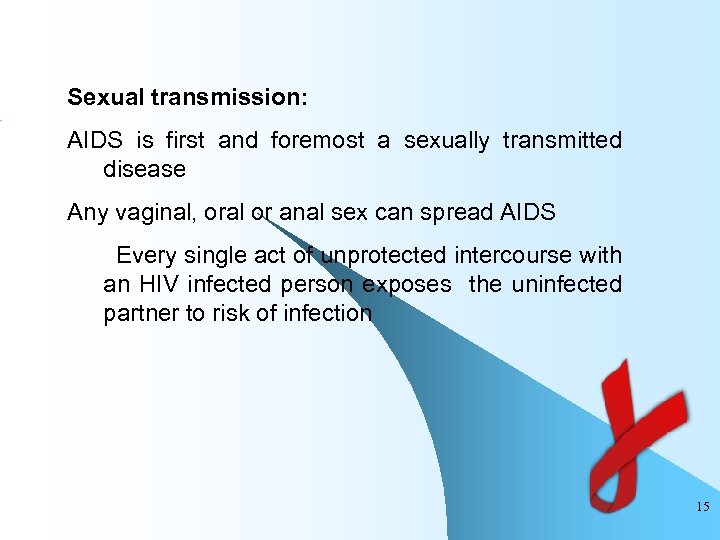 Sexual transmission:

AIDS is first and foremost a sexually transmitted disease

Any vaginal, oral or anal sex can spread AIDS

Every single act of unprotected intercourse with an HIV infected person exposes the uninfected partner to risk of infection

15